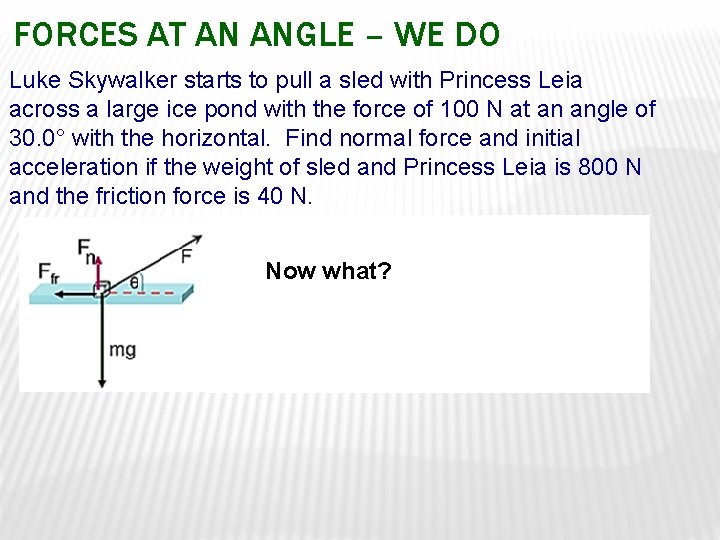 FORCES AT AN ANGLE – WE DO

Luke Skywalker starts to pull a sled with Princess Leia across a large ice pond with the force of 100 N at an angle of 30.0° with the horizontal. Find normal force and initial acceleration if the weight of sled and Princess Leia is 800 N and the friction force is 40 N.

$F_n$

$F_{fr}$

F

θ

mg

Now what?